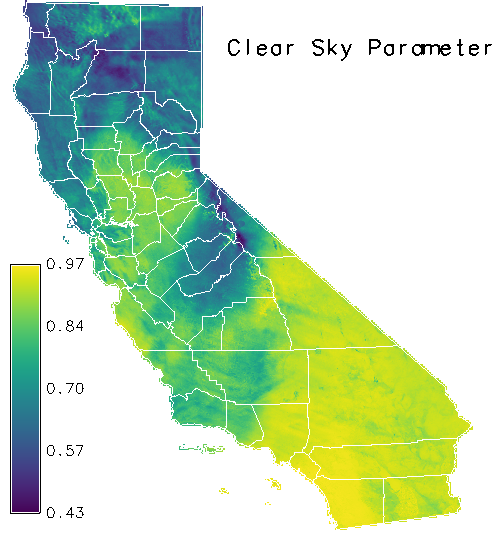 Clear Sky Parameter

0.97
0.84
0.70
0.57
0.43